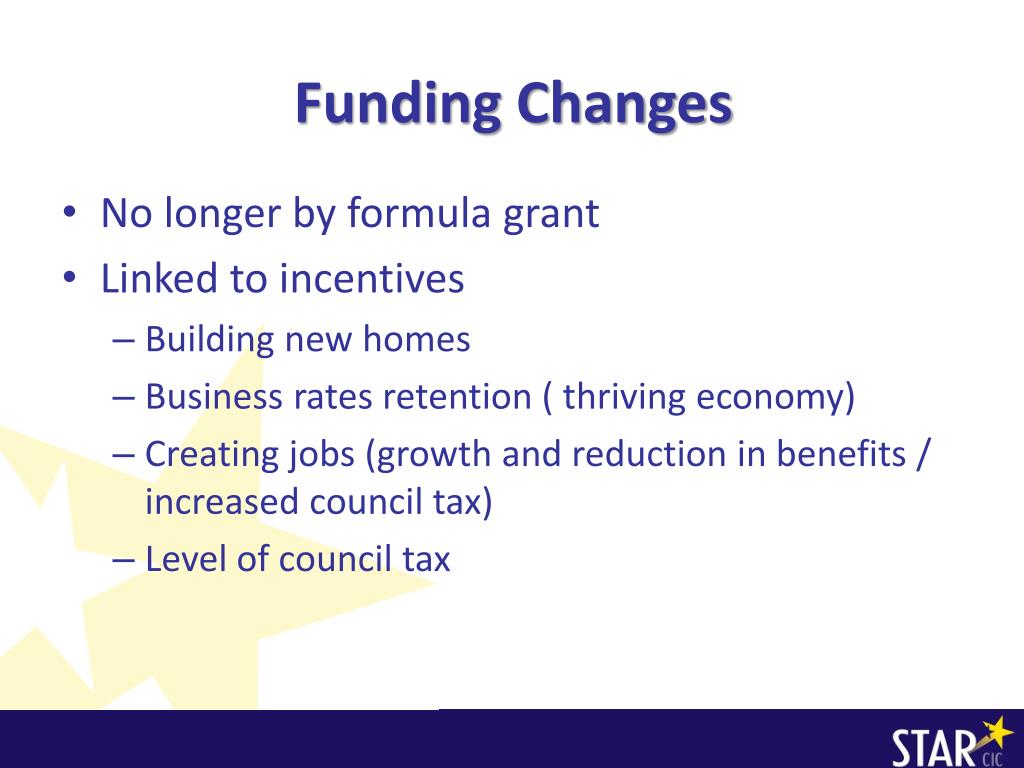 Funding Changes

• No longer by formula grant
• Linked to incentives
– Building new homes
– Business rates retention ( thriving economy)
– Creating jobs (growth and reduction in benefits / increased council tax)
– Level of council tax

STAR CIC